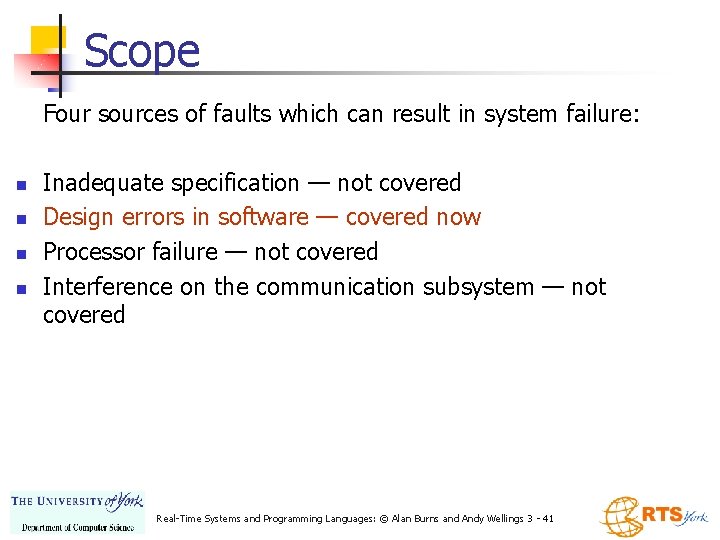 Scope

Four sources of faults which can result in system failure:

- Inadequate specification — not covered
- Design errors in software — covered now
- Processor failure — not covered
- Interference on the communication subsystem — not covered

THE UNIVERSITY of York
Department of Computer Science

Real-Time Systems and Programming Languages: © Alan Burns and Andy Wellings 3 - 41

RTS York